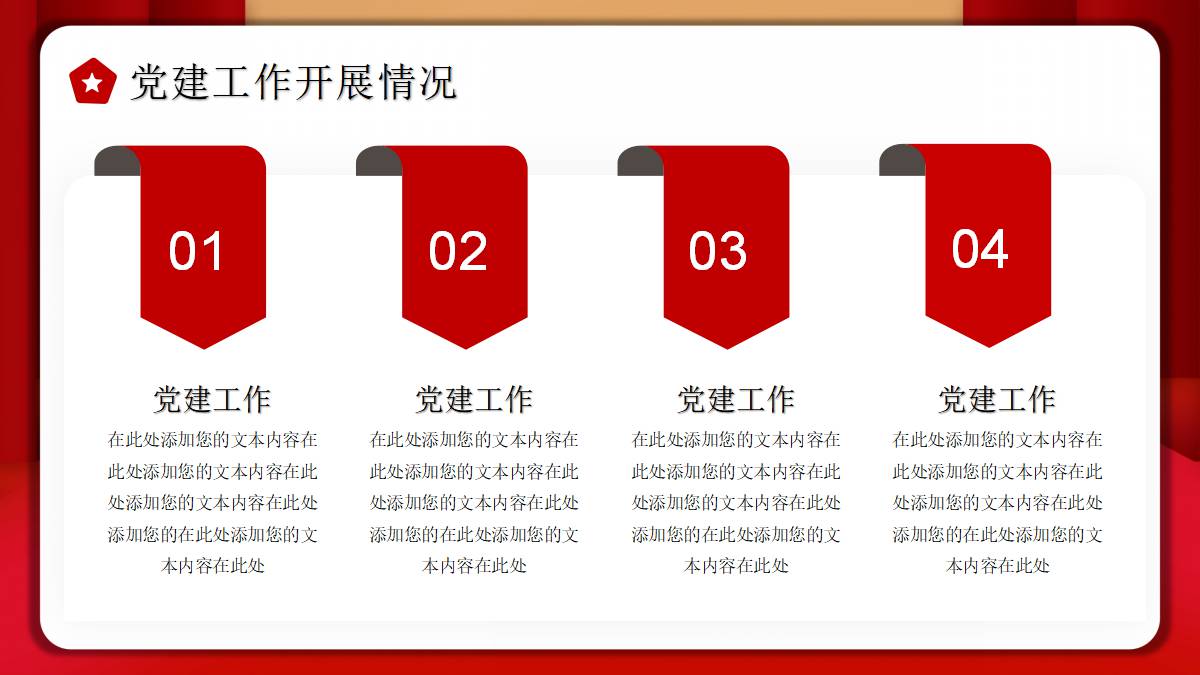 党建工作开展情况

01

党建工作

在此处添加您的文本内容在此处添加您的文本内容在此处添加您的文本内容在此处添加您的在此处添加您的文本内容在此处

02

党建工作

在此处添加您的文本内容在此处添加您的文本内容在此处添加您的文本内容在此处添加您的在此处添加您的文本内容在此处

03

党建工作

在此处添加您的文本内容在此处添加您的文本内容在此处添加您的文本内容在此处添加您的在此处添加您的文本内容在此处

04

党建工作

在此处添加您的文本内容在此处添加您的文本内容在此处添加您的文本内容在此处添加您的在此处添加您的文本内容在此处